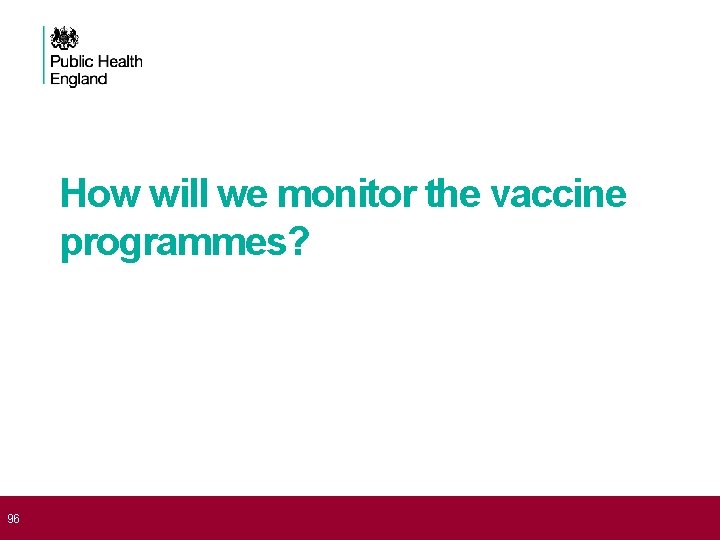 Public Health
England

How will we monitor the vaccine programmes?

96